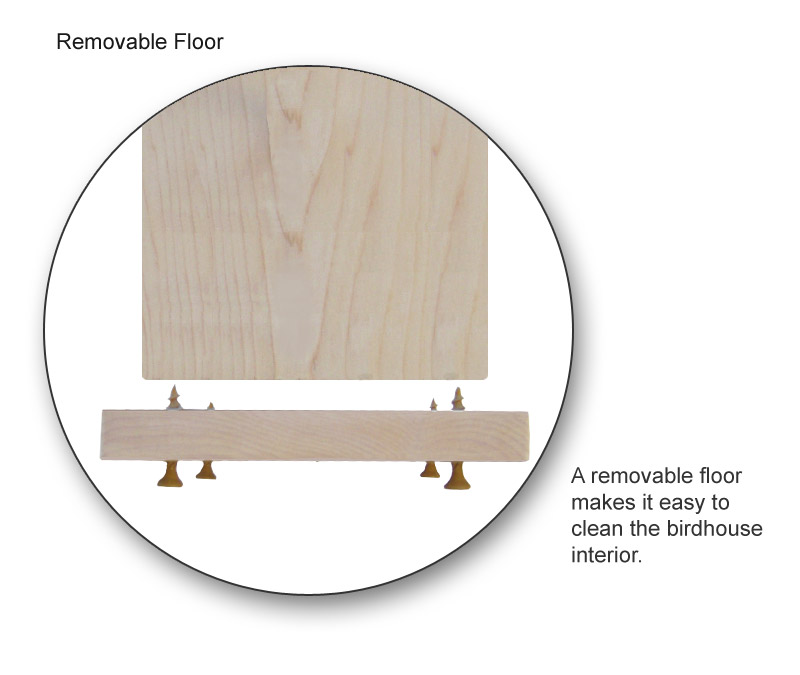 Removable Floor

A removable floor makes it easy to clean the birdhouse interior.